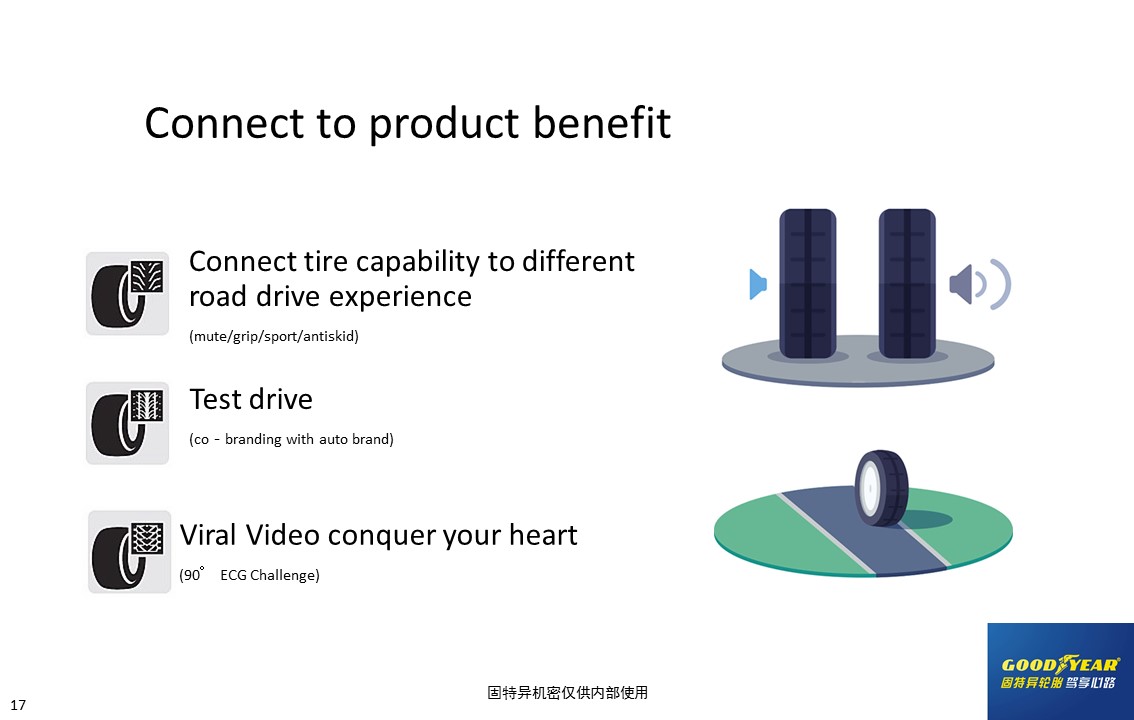 Connect to product benefit

Connect tire capability to different road drive experience

(mute/grip/sport/antiskid)

Test drive

(co - branding with auto brand)

Viral Video conquer your heart

(90° ECG Challenge)

17

固特异机密仅供内部使用

GOODYEAR
固特异轮胎 驾享心路